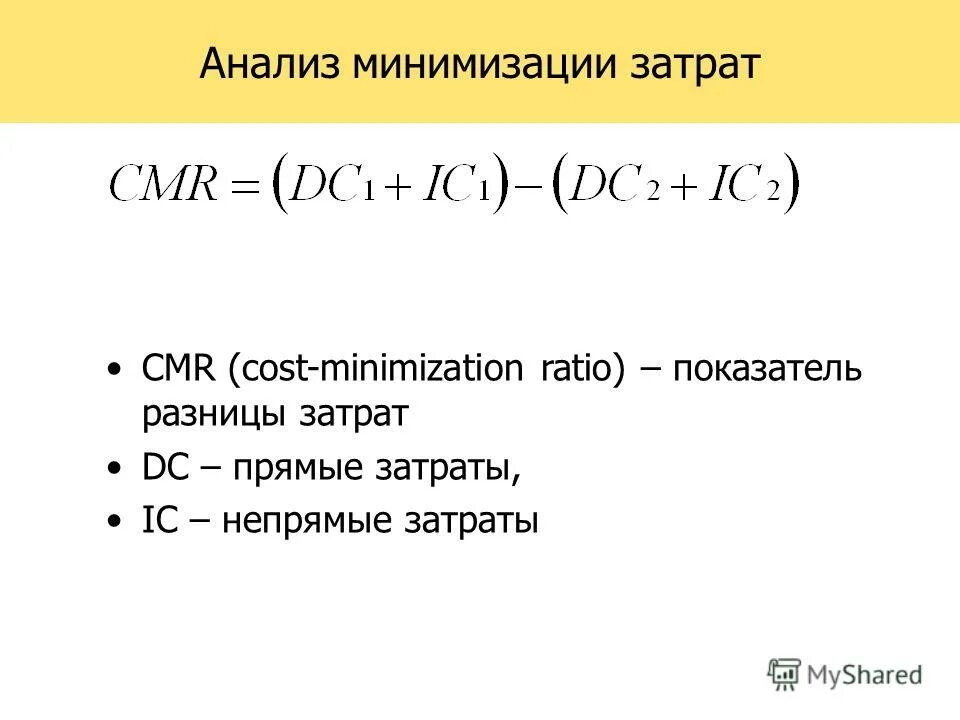 Анализ минимизации затрат

$CMR = (DC_1 + IC_1) - (DC_2 + IC_2)$

• CMR (cost-minimization ratio) – показатель разницы затрат

• DC – прямые затраты,

• IC – непрямые затраты

MyShared